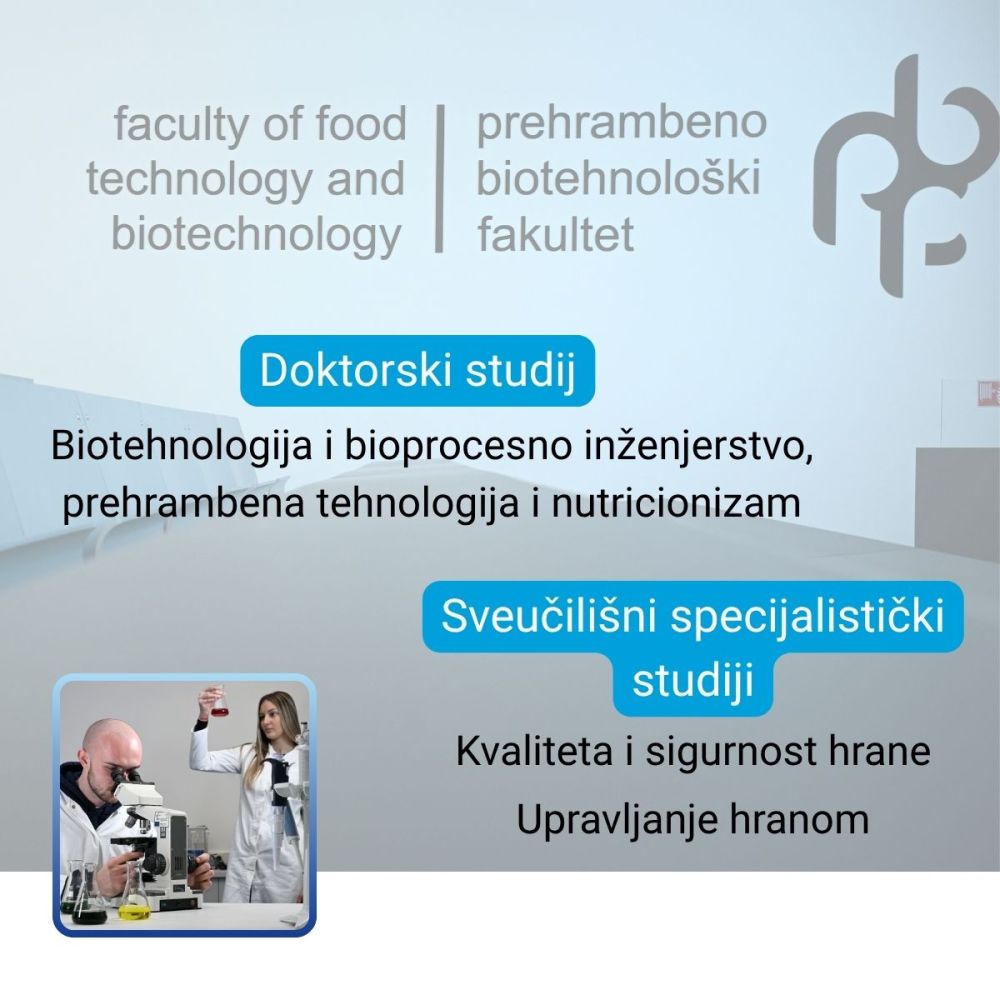 faculty of food technology and biotechnology

prehrambeno biotehnološki fakultet

Doktorski studij

Biotehnologija i bioprocesno inženjerstvo, prehrambena tehnologija i nutricionizam

Sveučilišni specijalistički studiji

Kvaliteta i sigurnost hrane

Upravljanje hranom